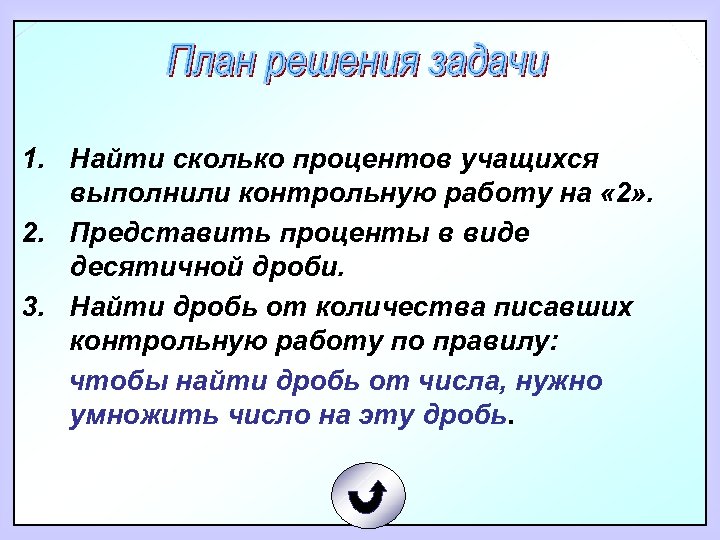 План решения задачи

1. Найти сколько процентов учащихся выполнили контрольную работу на «2».
2. Представить проценты в виде десятичной дроби.
3. Найти дробь от количества писавших контрольную работу по правилу:

чтобы найти дробь от числа, нужно умножить число на эту дробь.